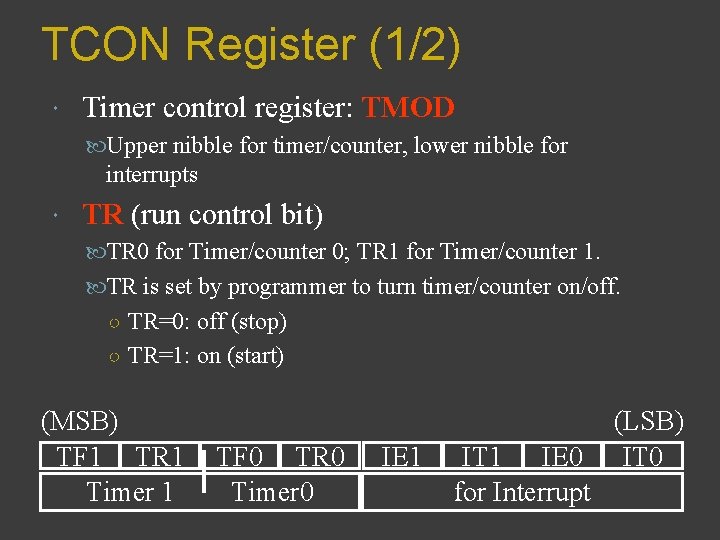 TCON Register (1/2)

Timer control register: TMOD

Upper nibble for timer/counter, lower nibble for interrupts

TR (run control bit)

TR0 for Timer/counter 0; TR1 for Timer/counter 1.

TR is set by programmer to turn timer/counter on/off.

TR=0: off (stop)

TR=1: on (start)

(MSB) (LSB)

| TF1 | TR1 | TF0 | TR0 | IE1 | IT1 | IE0 | IT0 |
|---|---|---|---|---|---|---|---|
| Timer 1 | | Timer0 | | for Interrupt | | | |